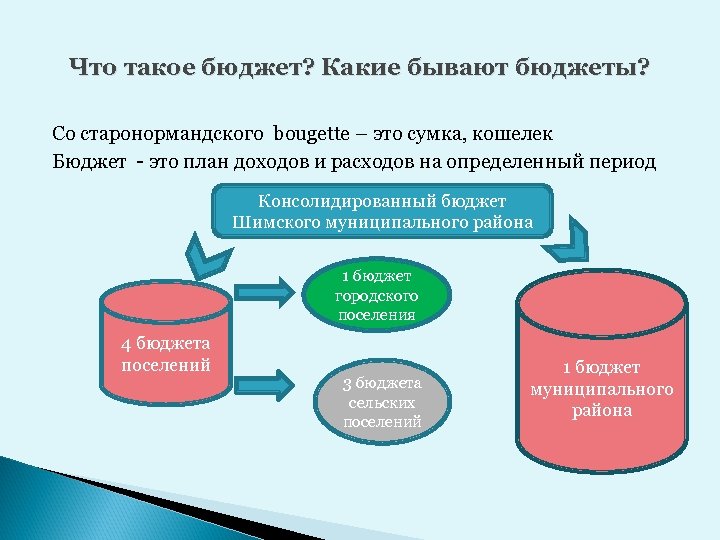 Что такое бюджет? Какие бывают бюджеты?

Со старонормандского bougette – это сумка, кошелек
Бюджет - это план доходов и расходов на определенный период

Консолидированный бюджет Шимского муниципального района

4 бюджета поселений

1 бюджет городского поселения

3 бюджета сельских поселений

1 бюджет муниципального района